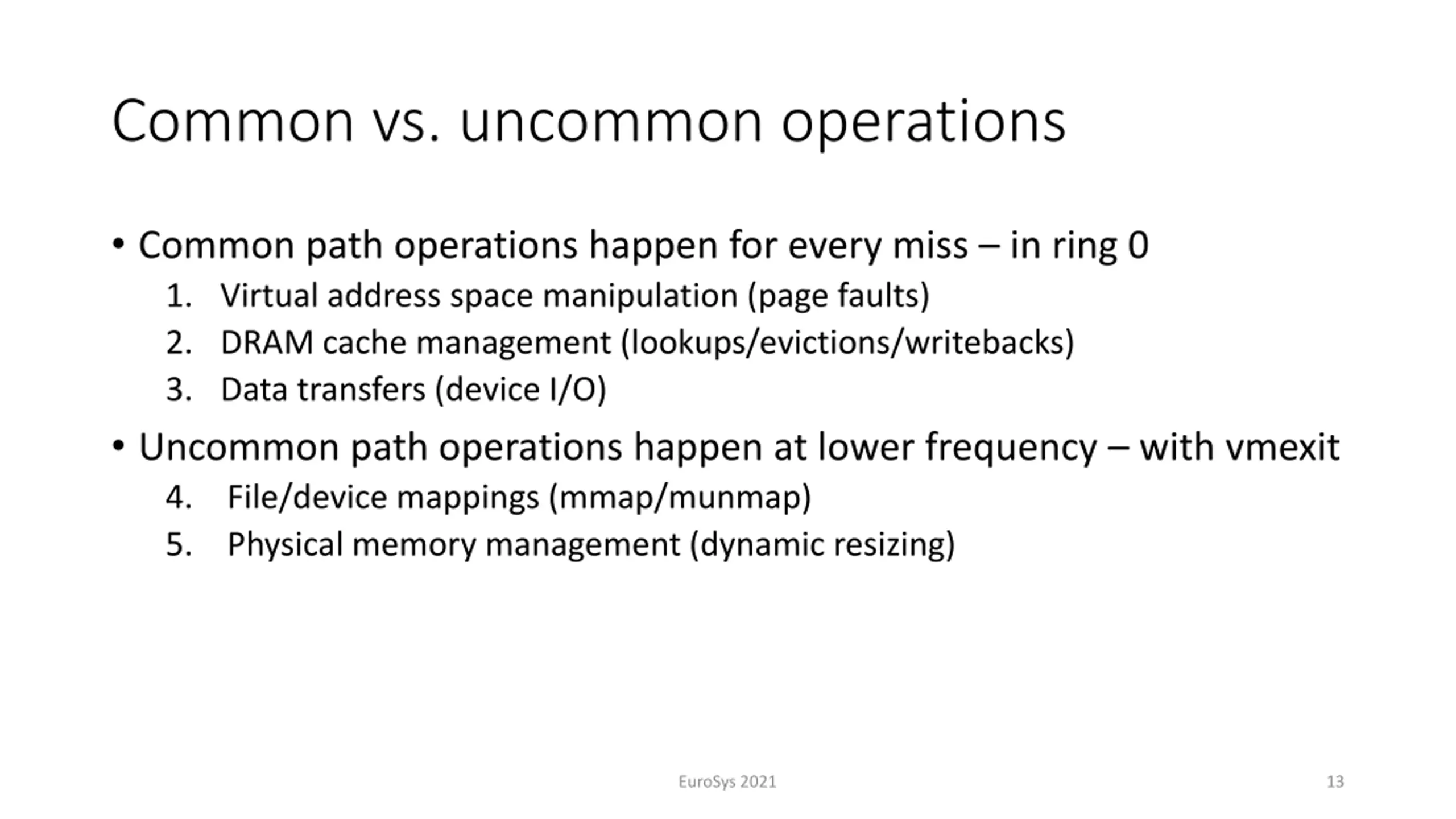 Common vs. uncommon operations

• Common path operations happen for every miss – in ring 0
1. Virtual address space manipulation (page faults)
2. DRAM cache management (lookups/evictions/writebacks)
3. Data transfers (device I/O)

• Uncommon path operations happen at lower frequency – with vmexit
4. File/device mappings (mmap/munmap)
5. Physical memory management (dynamic resizing)

EuroSys 2021

13